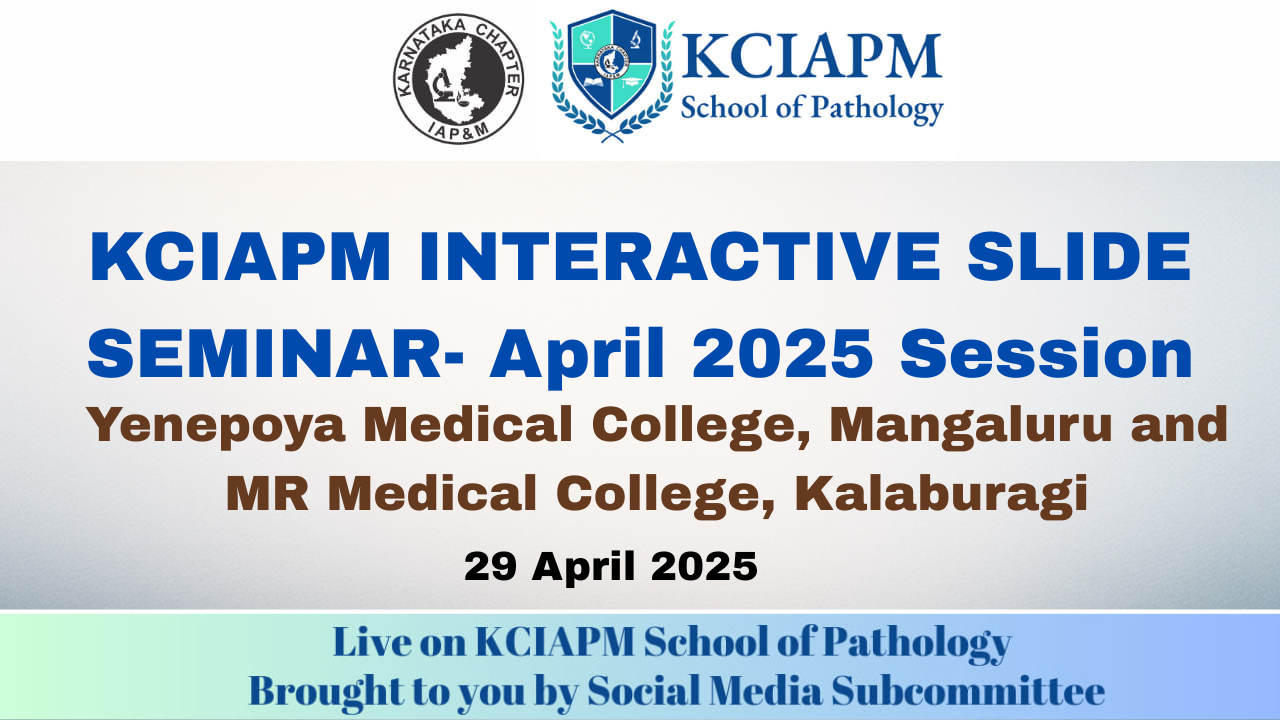 KARNATAKA CHAPTER IAP&M

KCIAPM
School of Pathology

KCIAPM INTERACTIVE SLIDE SEMINAR- April 2025 Session

Yenepoya Medical College, Mangaluru and MR Medical College, Kalaburagi

29 April 2025

Live on KCIAPM School of Pathology
Brought to you by Social Media Subcommittee